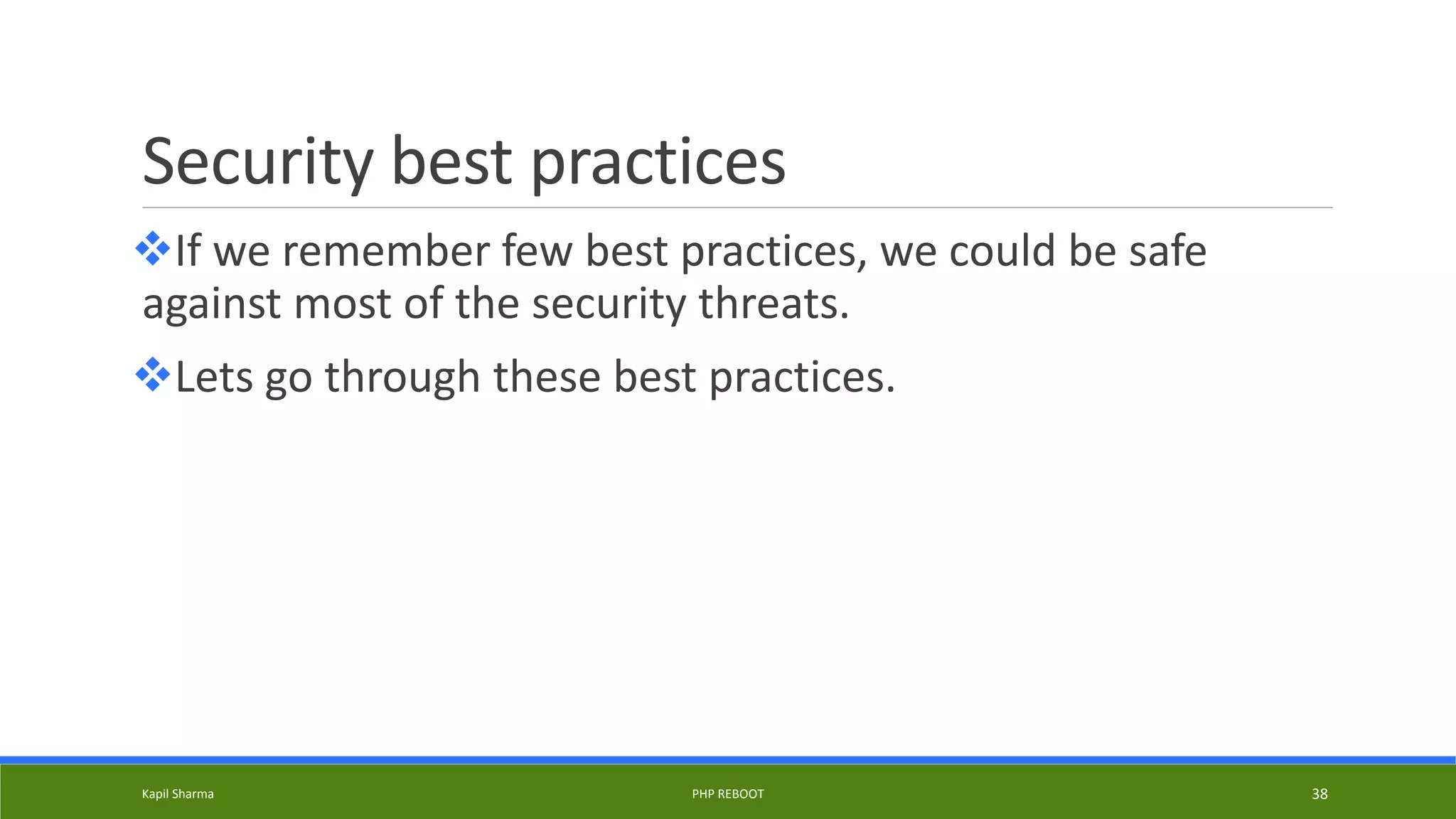 Security best practices

❖If we remember few best practices, we could be safe against most of the security threats.

❖Lets go through these best practices.

Kapil Sharma PHP REBOOT 38